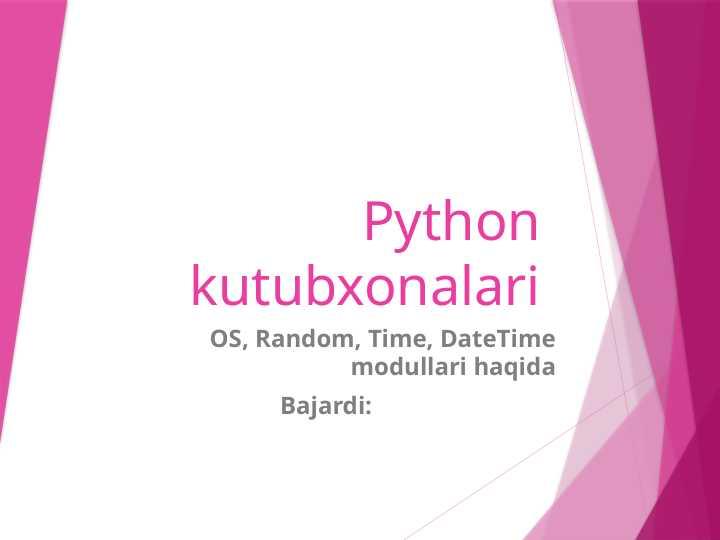 Python kutubxonalari

OS, Random, Time, DateTime modullari haqida

Bajardi: